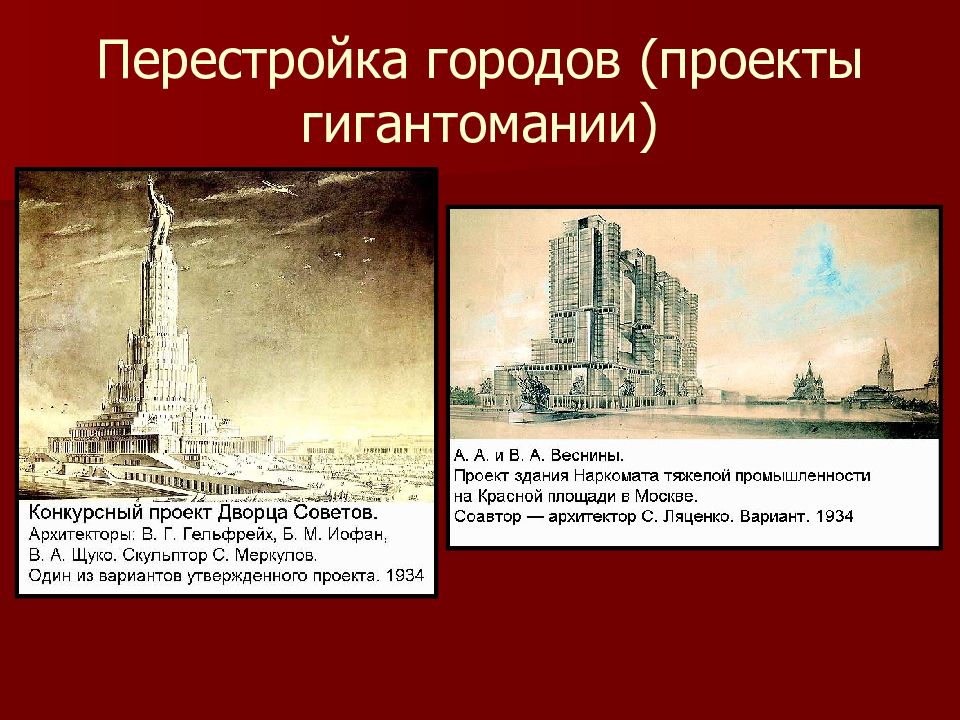 Перестройка городов (проекты гигантомании)

Конкурсный проект Дворца Советов.
Архитекторы: В. Г. Гельфрейх, Б. М. Иофан, В. А. Щуко. Скульптор С. Меркулов.
Один из вариантов утвержденного проекта. 1934

А. А. и В. А. Веснины.
Проект здания Наркомата тяжелой промышленности на Красной площади в Москве.
Соавтор — архитектор С. Ляценко. Вариант. 1934